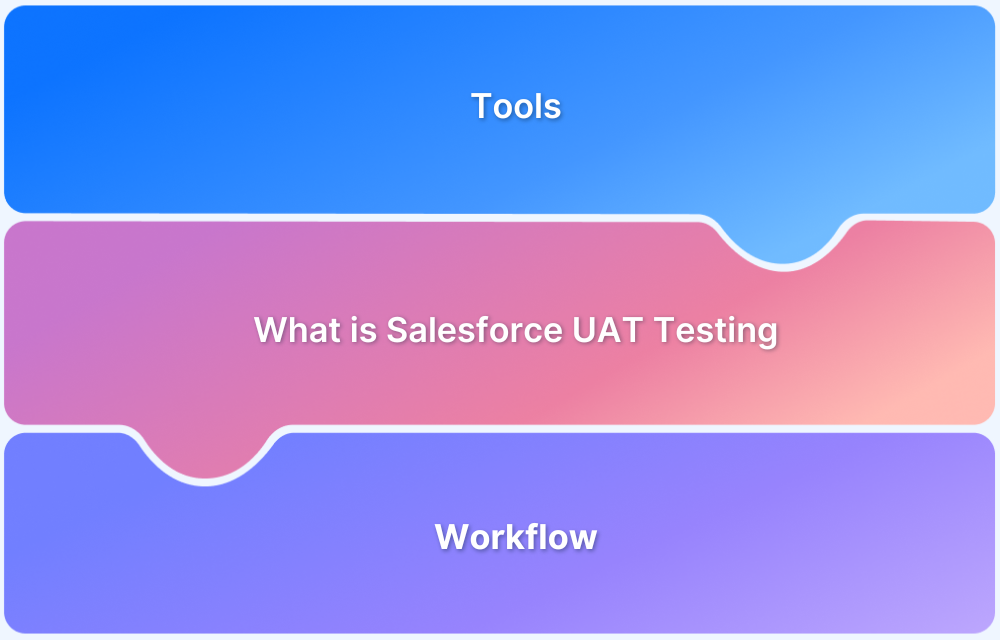 Tools

What is Salesforce UAT Testing

Workflow